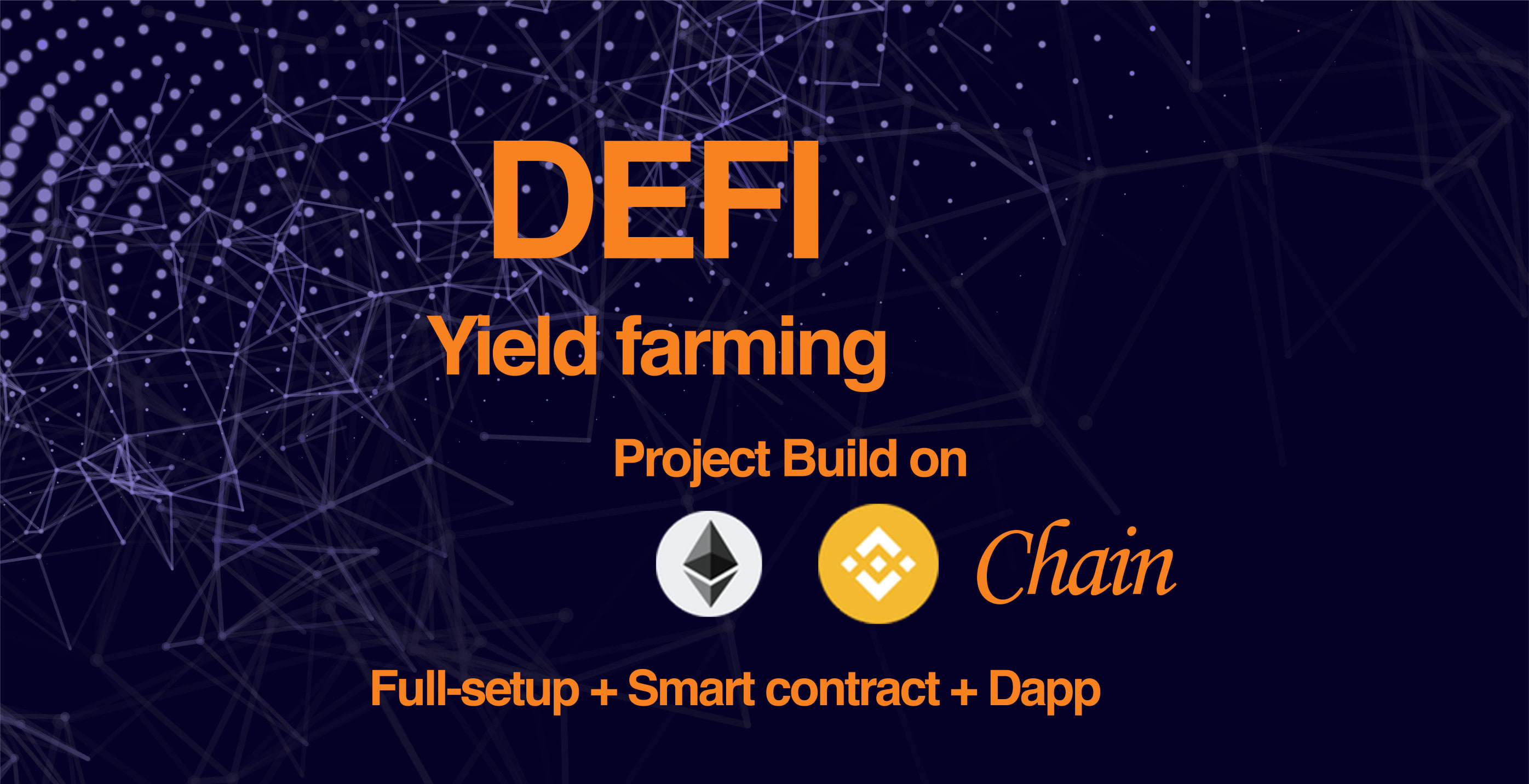 DEFI

Yield farming

Project Build on

Chain

Full-setup + Smart contract + Dapp